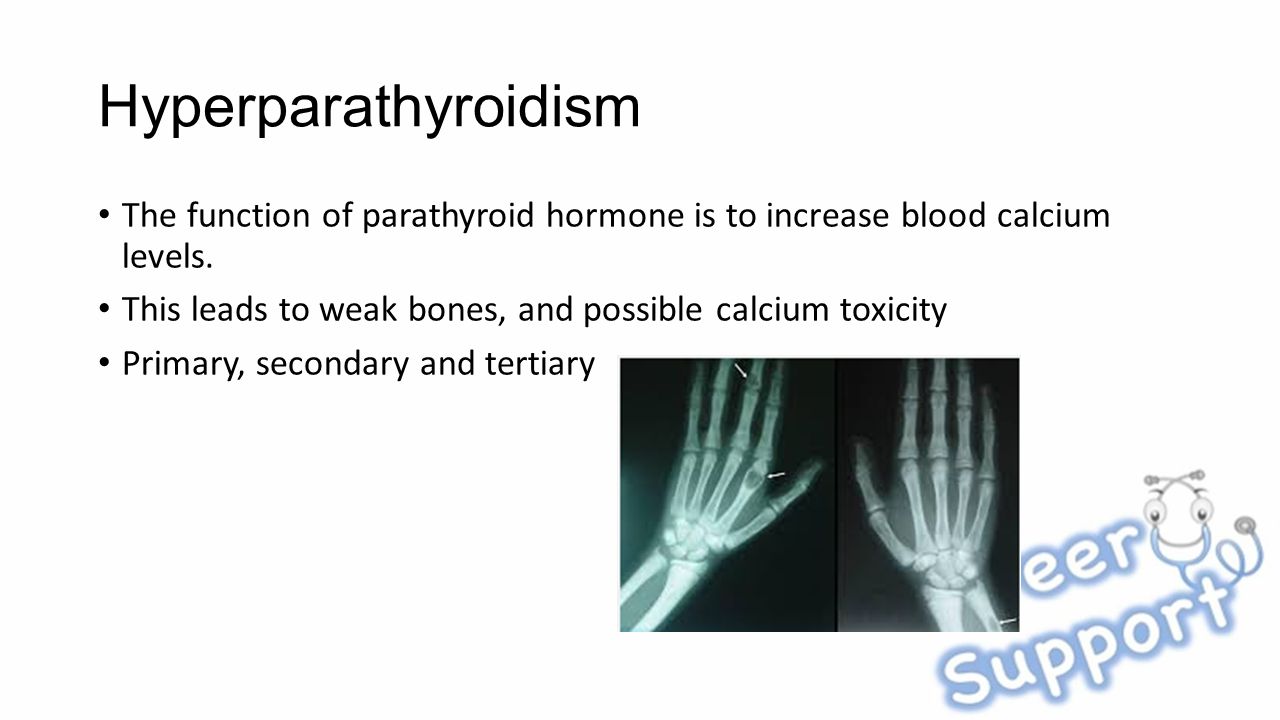 Hyperparathyroidism

• The function of parathyroid hormone is to increase blood calcium levels.

• This leads to weak bones, and possible calcium toxicity

• Primary, secondary and tertiary

eer Support